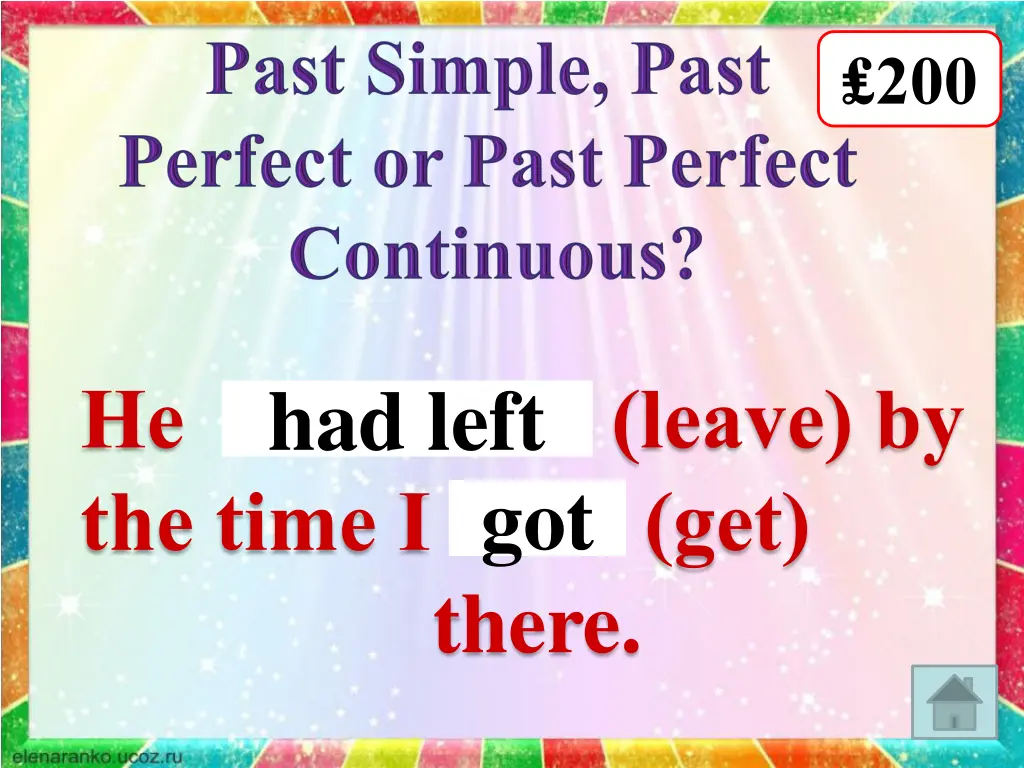 Past Simple, Past Perfect or Past Perfect Continuous?

₤200

He had left (leave) by the time I got (get) there.

elenaranko.ucoz.ru